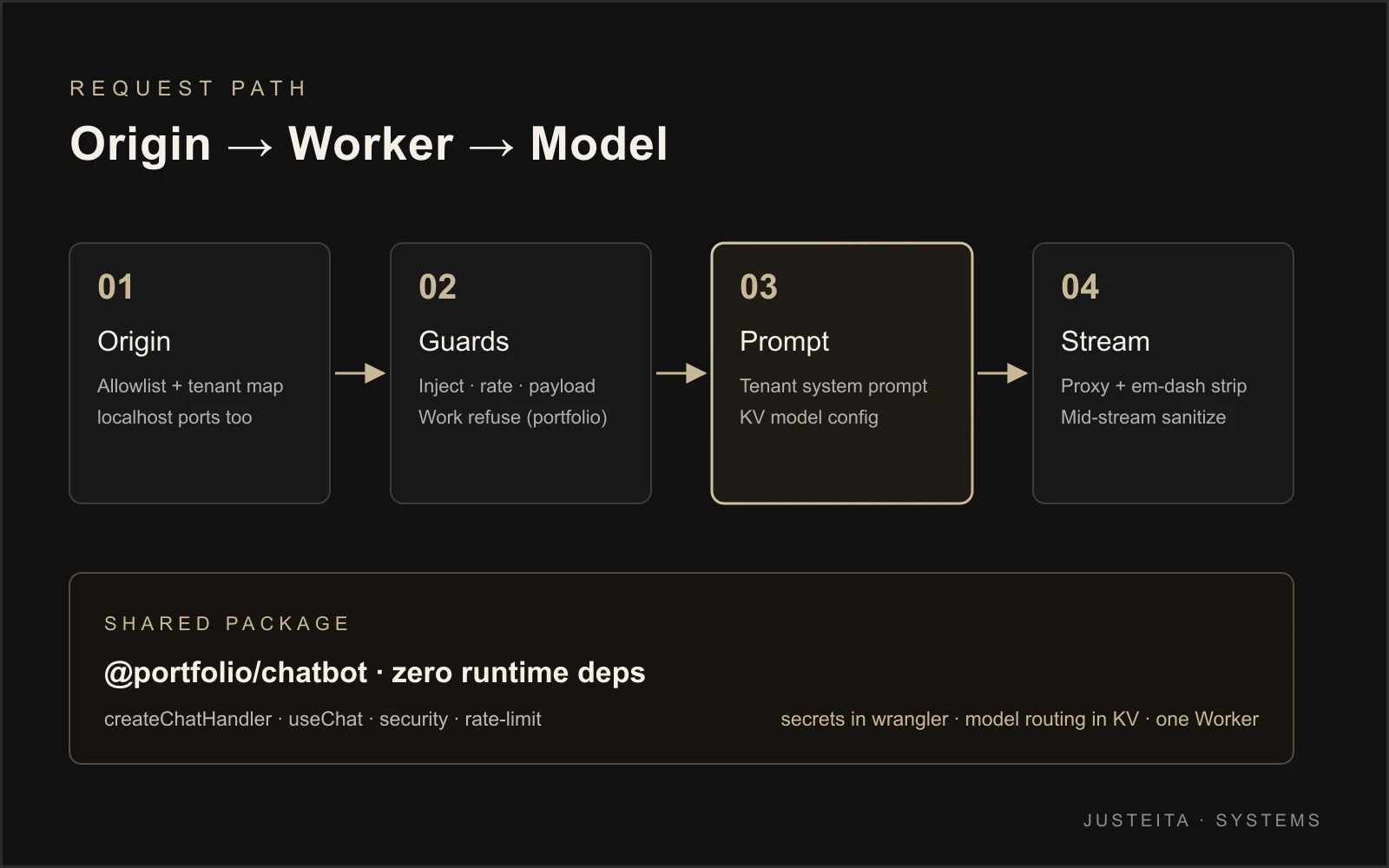 REQUEST PATH

Origin → Worker → Model

01
Origin
Allowlist + tenant map
localhost ports too

02
Guards
Inject · rate · payload
Work refuse (portfolio)

03
Prompt
Tenant system prompt
KV model config

04
Stream
Proxy + em-dash strip
Mid-stream sanitize

SHARED PACKAGE

@portfolio/chatbot · zero runtime deps

createChatHandler · useChat · security · rate-limit

secrets in wrangler · model routing in KV · one Worker

JUSTEITA · SYSTEMS